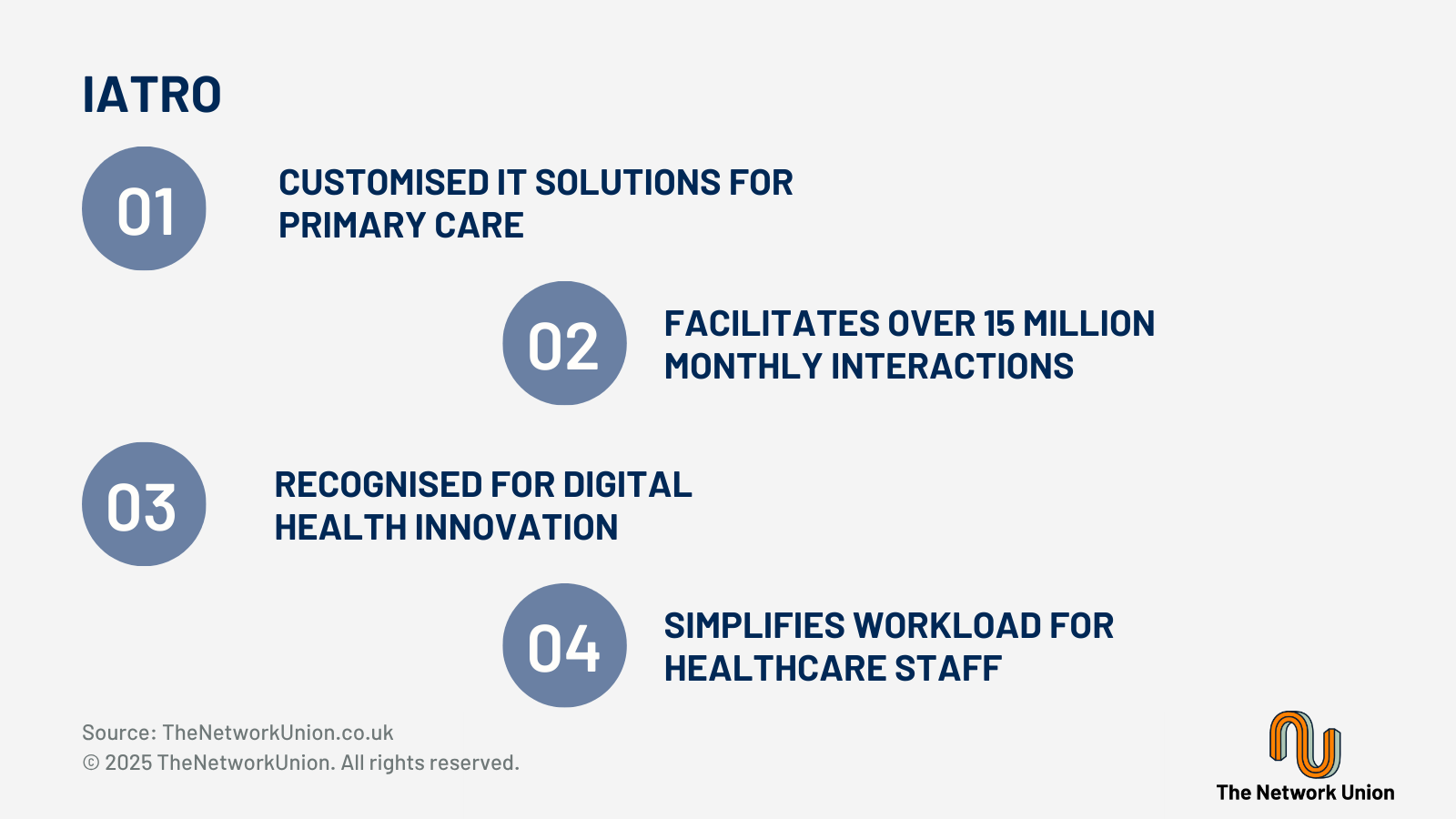 IATRO

01

CUSTOMISED IT SOLUTIONS FOR PRIMARY CARE

02

FACILITATES OVER 15 MILLION MONTHLY INTERACTIONS

03

RECOGNISED FOR DIGITAL HEALTH INNOVATION

04

SIMPLIFIES WORKLOAD FOR HEALTHCARE STAFF

Source: TheNetworkUnion.co.uk
© 2025 TheNetworkUnion. All rights reserved.

The Network Union